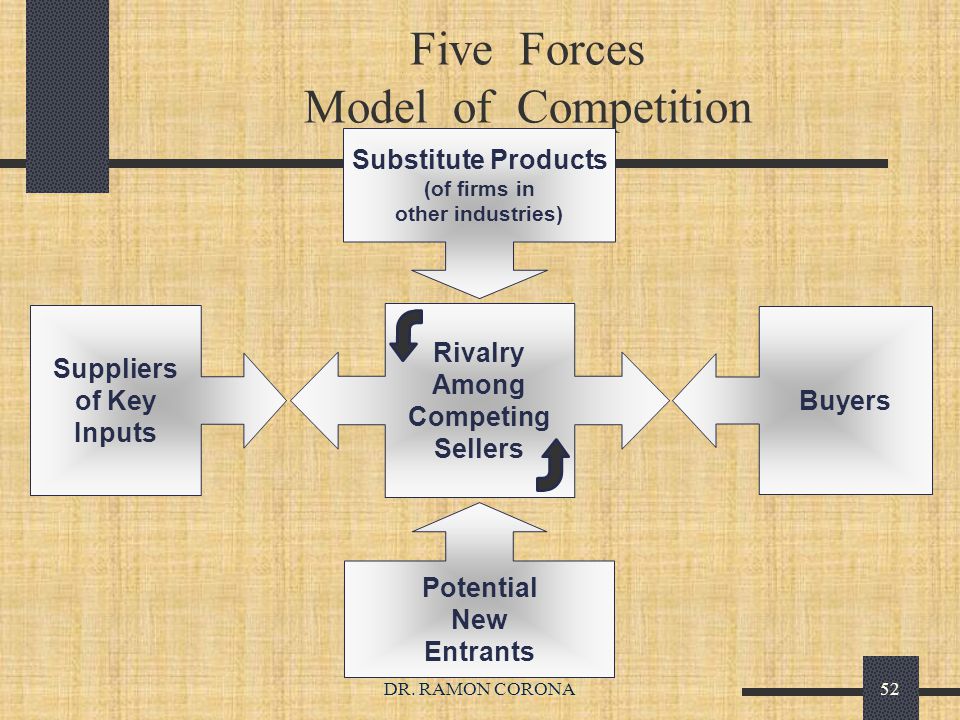 Five Forces
Model of Competition

Substitute Products
(of firms in
other industries)

Suppliers
of Key
Inputs

Rivalry
Among
Competing
Sellers

Buyers

Potential
New
Entrants

DR. RAMON CORONA

52